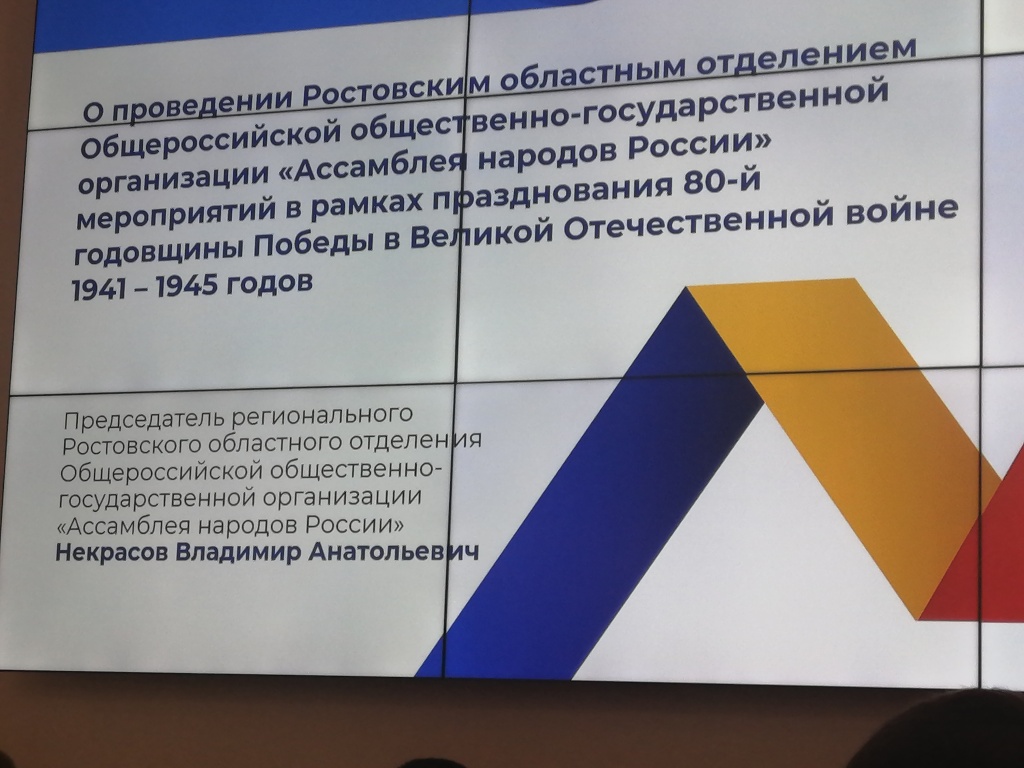 О проведении Ростовским областным отделением Общероссийской общественно-государственной организации «Ассамблея народов России» мероприятий в рамках празднования 80-й годовщины Победы в Великой Отечественной войне 1941 – 1945 годов

Председатель регионального Ростовского областного отделения Общероссийской общественно-государственной организации «Ассамблея народов России»
Некрасов Владимир Анатольевич